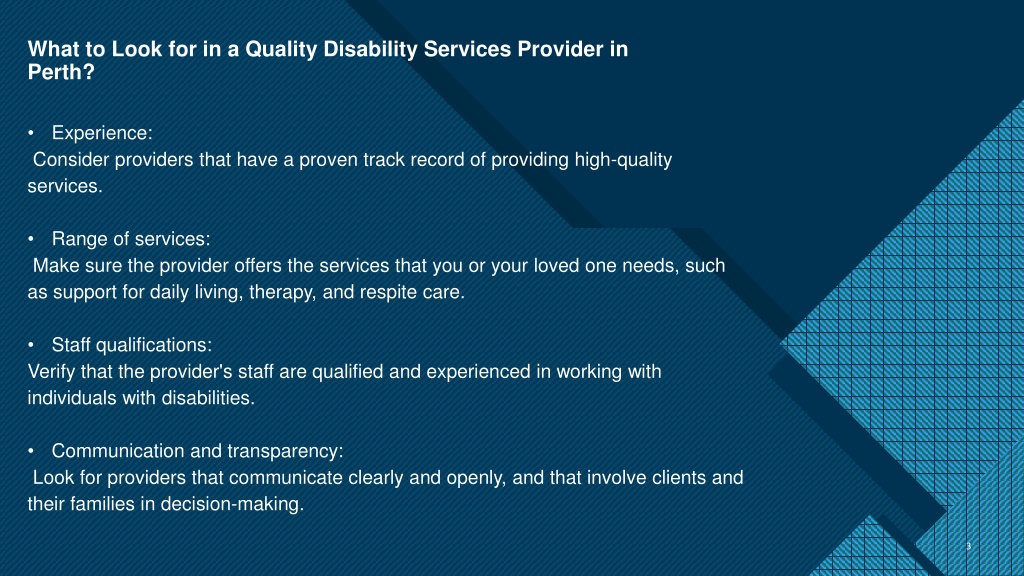 What to Look for in a Quality Disability Services Provider in Perth?

• Experience:
Consider providers that have a proven track record of providing high-quality services.

• Range of services:
Make sure the provider offers the services that you or your loved one needs, such as support for daily living, therapy, and respite care.

• Staff qualifications:
Verify that the provider's staff are qualified and experienced in working with individuals with disabilities.

• Communication and transparency:
Look for providers that communicate clearly and openly, and that involve clients and their families in decision-making.

3